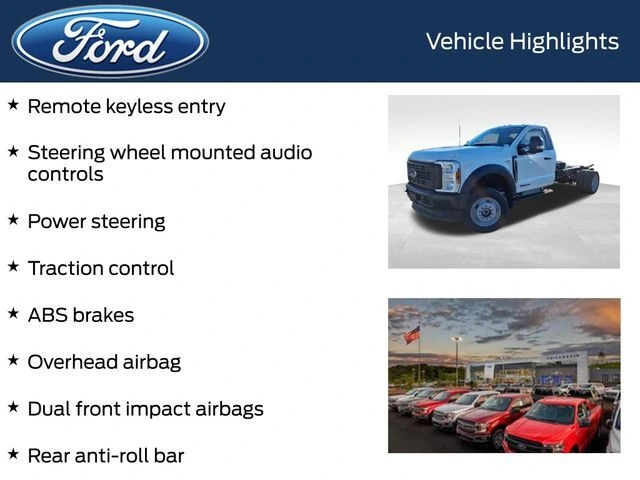 Ford

Vehicle Highlights

★ Remote keyless entry

★ Steering wheel mounted audio controls

★ Power steering

★ Traction control

★ ABS brakes

★ Overhead airbag

★ Dual front impact airbags

★ Rear anti-roll bar